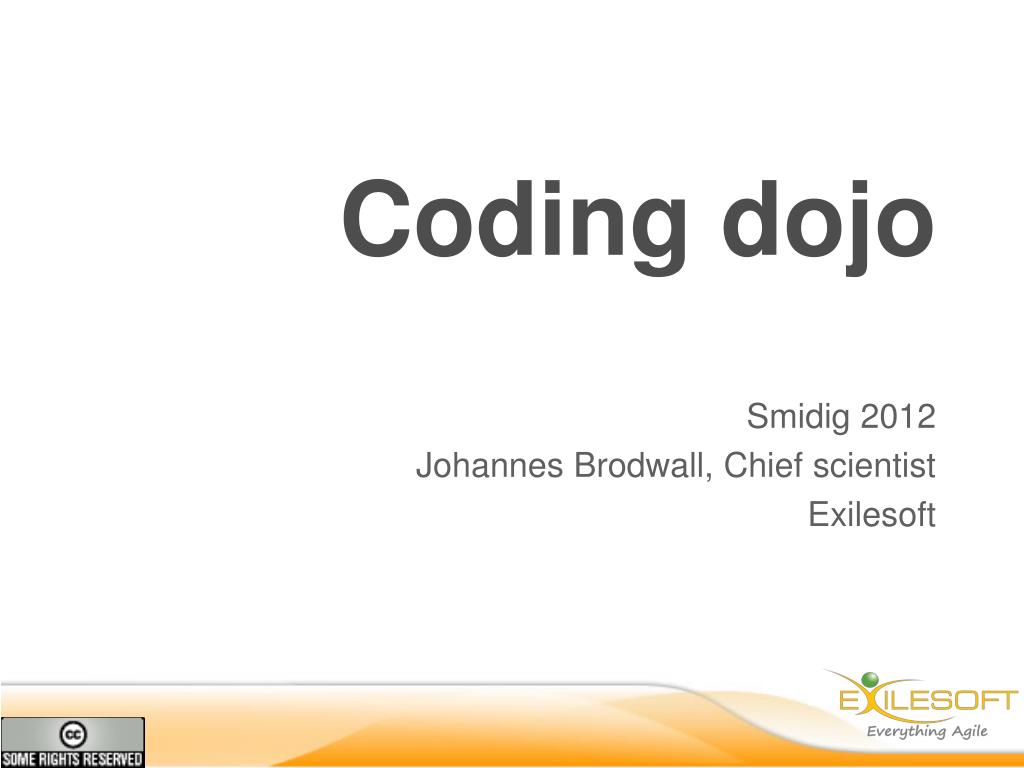 Coding dojo

Smidig 2012
Johannes Brodwall, Chief scientist
Exilesoft

cc
SOME RIGHTS RESERVED

EXILESOFT
Everything Agile